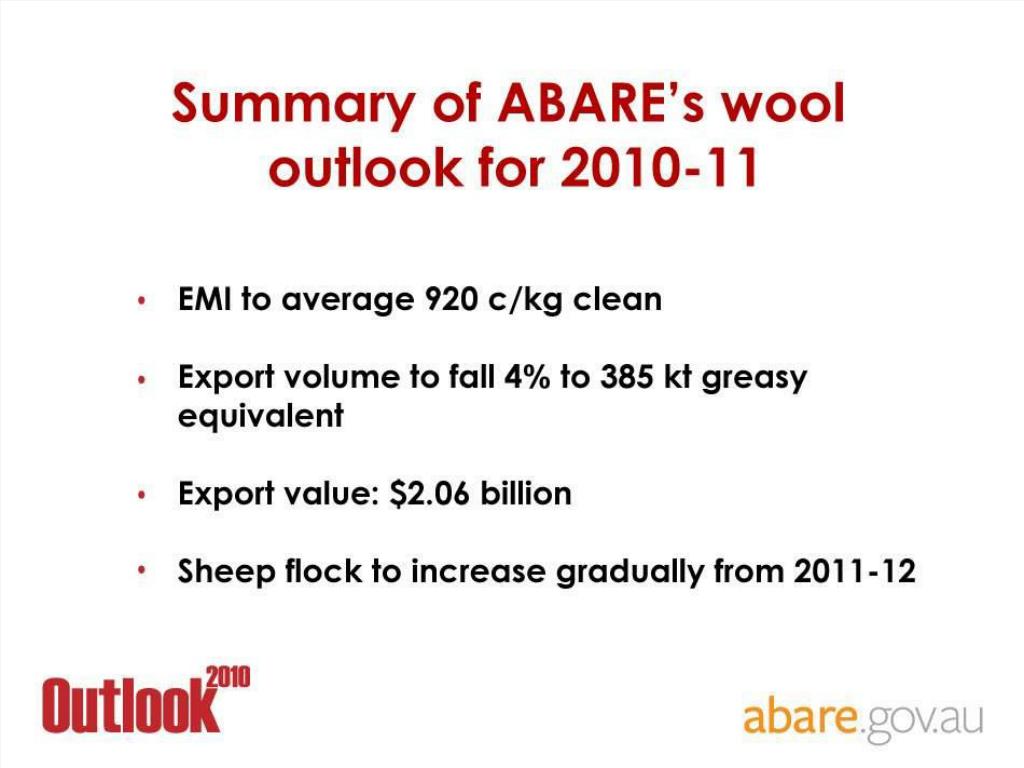 Summary of ABARE's wool outlook for 2010-11

• EMI to average 920 c/kg clean

• Export volume to fall 4% to 385 kt greasy equivalent

• Export value: \$2.06 billion

• Sheep flock to increase gradually from 2011-12

Outlook 2010

abare.gov.au